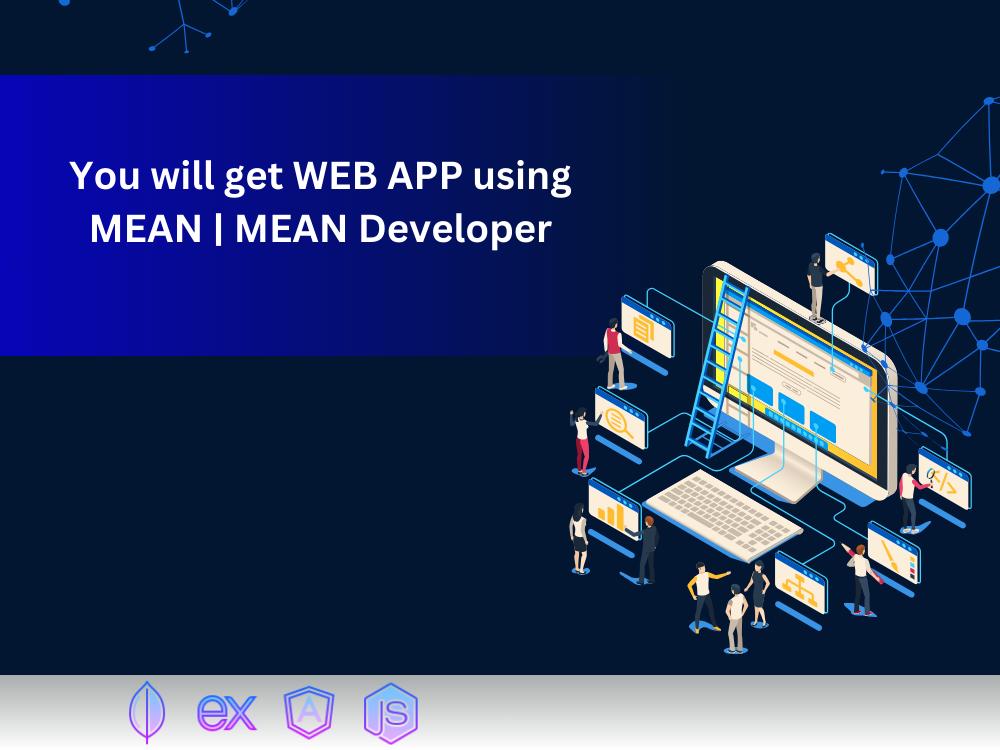 You will get WEB APP using MEAN | MEAN Developer

ex A JS